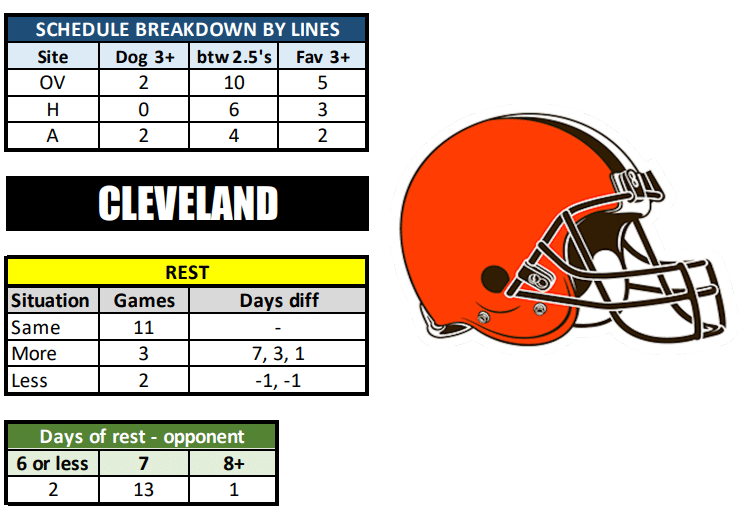 SCHEDULE BREAKDOWN BY LINES

| Site | Dog 3+ | btw 2.5's | Fav 3+ |
|---|---|---|---|
| OV | 2 | 10 | 5 |
| H | 0 | 6 | 3 |
| A | 2 | 4 | 2 |

CLEVELAND

REST

| Situation | Games | Days diff |
|---|---|---|
| Same | 11 | - |
| More | 3 | 7, 3, 1 |
| Less | 2 | -1, -1 |

Days of rest - opponent

| 6 or less | 7 | 8+ |
|---|---|---|
| 2 | 13 | 1 |